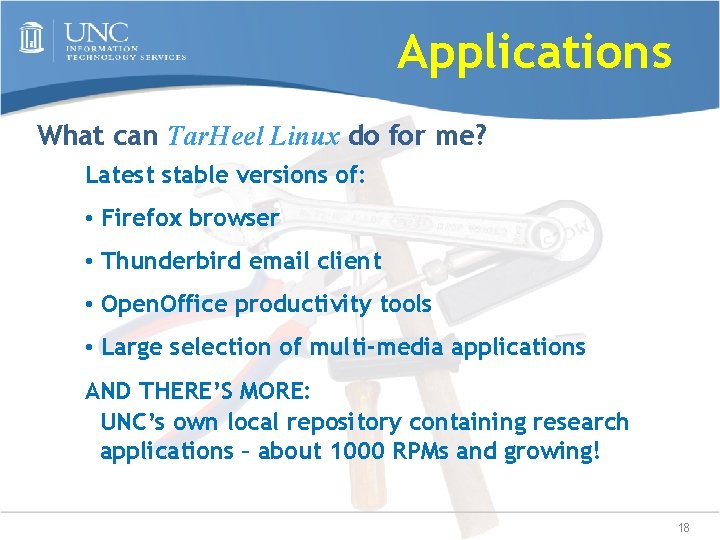 UNC
INFORMATION
TECHNOLOGY SERVICES

Applications

What can TarHeel Linux do for me?

Latest stable versions of:

• Firefox browser

• Thunderbird email client

• OpenOffice productivity tools

• Large selection of multi-media applications

AND THERE'S MORE:
UNC's own local repository containing research applications – about 1000 RPMs and growing!

18